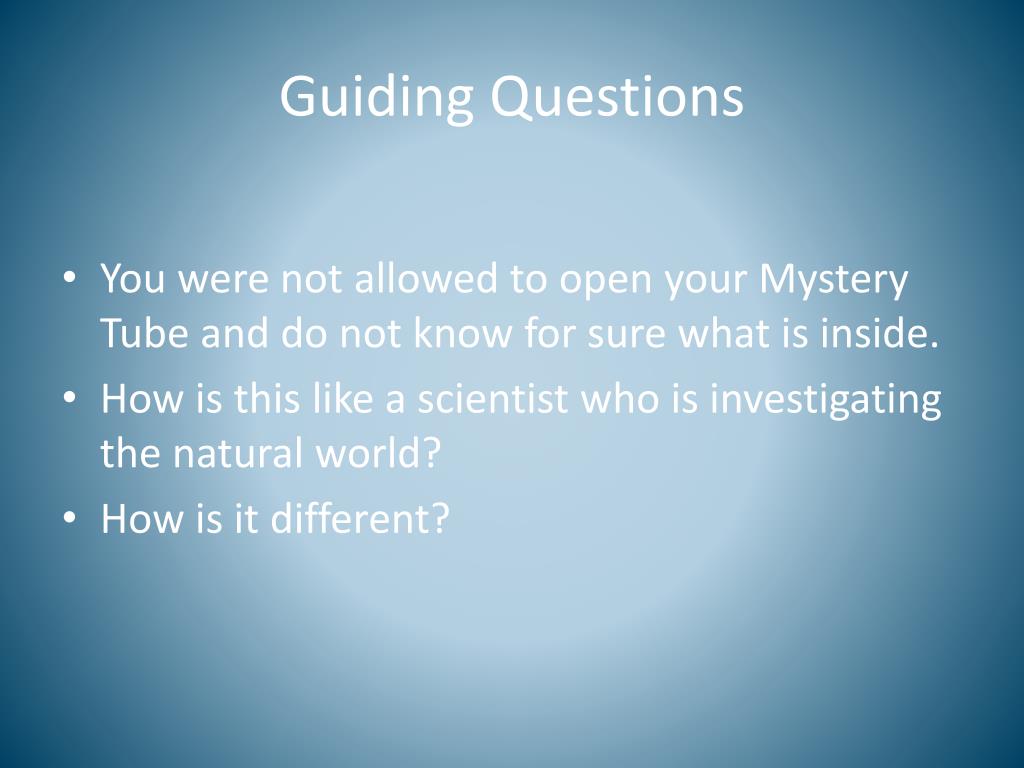 Guiding Questions

• You were not allowed to open your Mystery Tube and do not know for sure what is inside.
• How is this like a scientist who is investigating the natural world?
• How is it different?